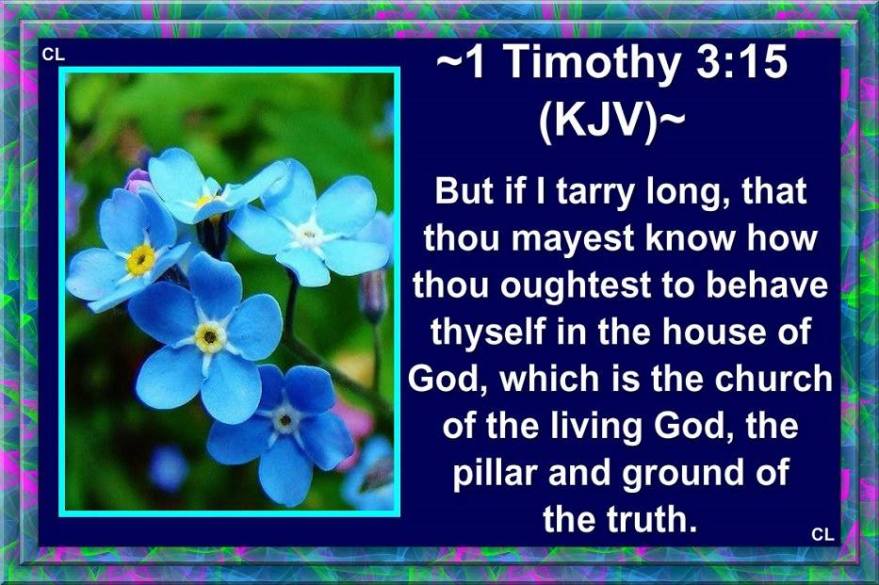 CL

~1 Timothy 3:15 (KJV)~

But if I tarry long, that thou mayest know how thou oughtest to behave thyself in the house of God, which is the church of the living God, the pillar and ground of the truth.

CL